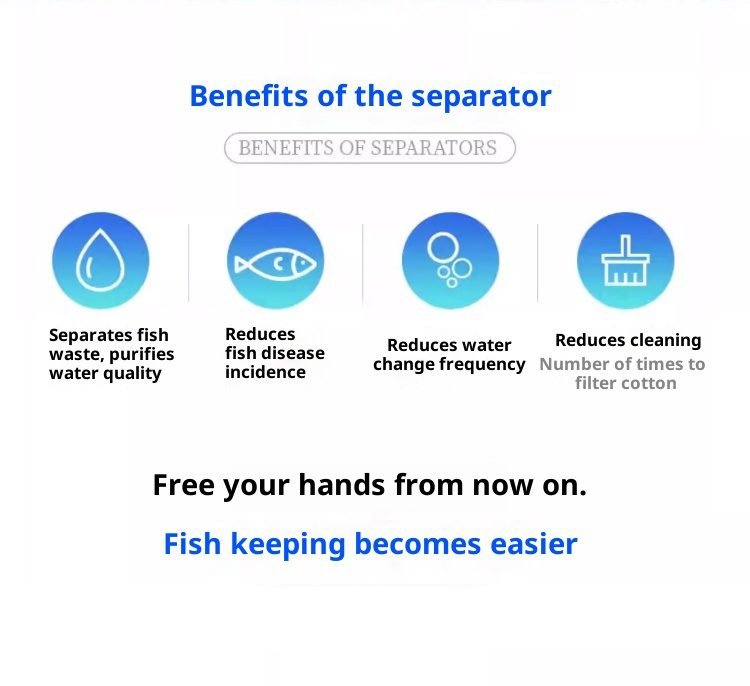 Benefits of the separator

BENEFITS OF SEPARATORS

Separates fish waste, purifies water quality

Reduces fish disease incidence

Reduces water change frequency

Reduces cleaning
Number of times to filter cotton

Free your hands from now on.

Fish keeping becomes easier